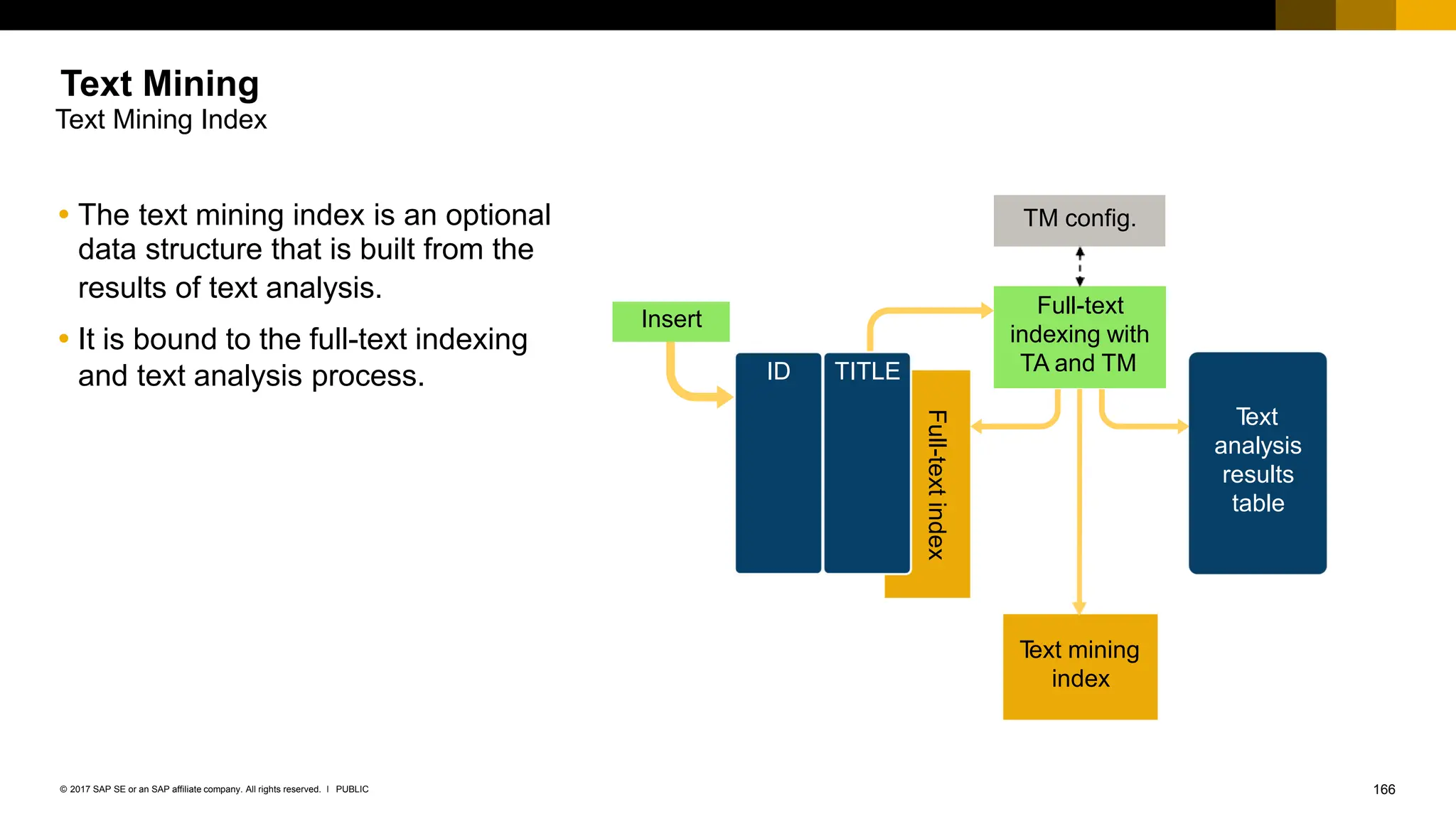 Text Mining
Text Mining Index

• The text mining index is an optional data structure that is built from the results of text analysis.
• It is bound to the full-text indexing and text analysis process.

TM config.

Insert

Full-text indexing with TA and TM

ID

TITLE

Full-text index

Text analysis results table

Text mining index

© 2017 SAP SE or an SAP affiliate company. All rights reserved. I PUBLIC

166